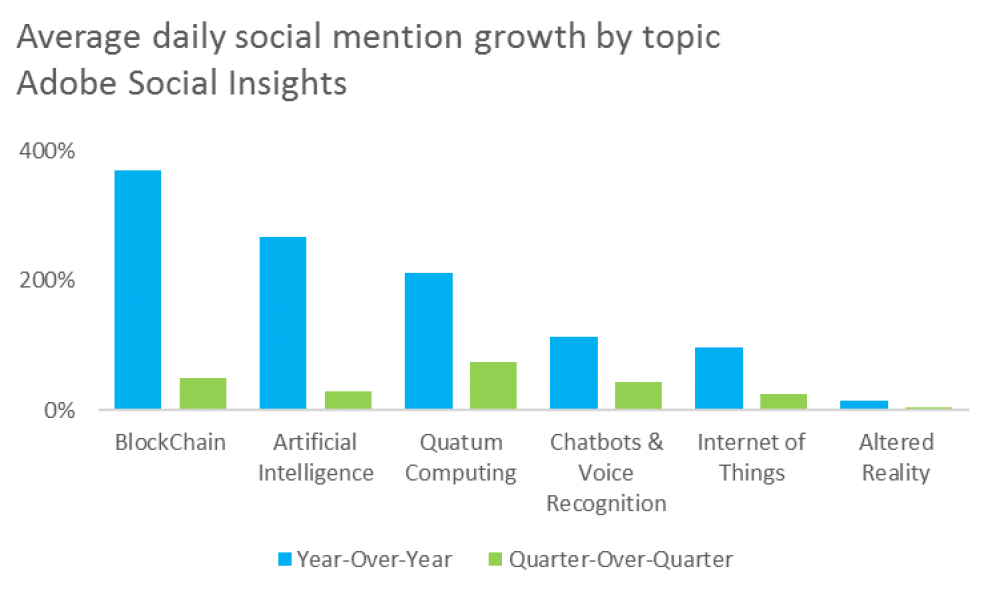 Average daily social mention growth by topic
Adobe Social Insights

400%

200%

0%

BlockChain

Artificial Intelligence

Quatum Computing

Chatbots & Voice Recognition

Internet of Things

Altered Reality

Year-Over-Year

Quarter-Over-Quarter